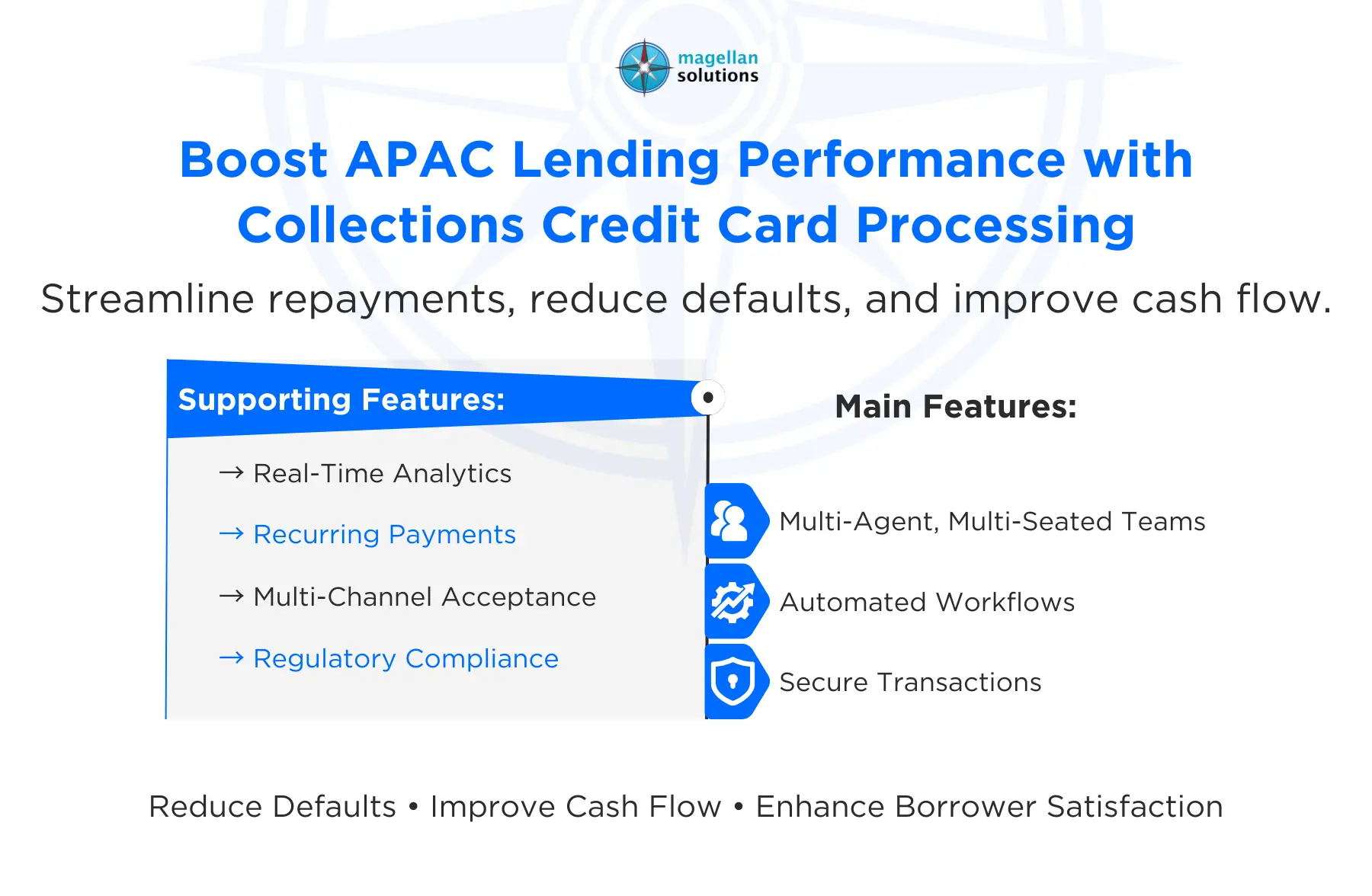 magellan solutions

Boost APAC Lending Performance with Collections Credit Card Processing

Streamline repayments, reduce defaults, and improve cash flow.

Supporting Features:

→ Real-Time Analytics

→ Recurring Payments

→ Multi-Channel Acceptance

→ Regulatory Compliance

Main Features:

Multi-Agent, Multi-Seated Teams

Automated Workflows

Secure Transactions

Reduce Defaults • Improve Cash Flow • Enhance Borrower Satisfaction